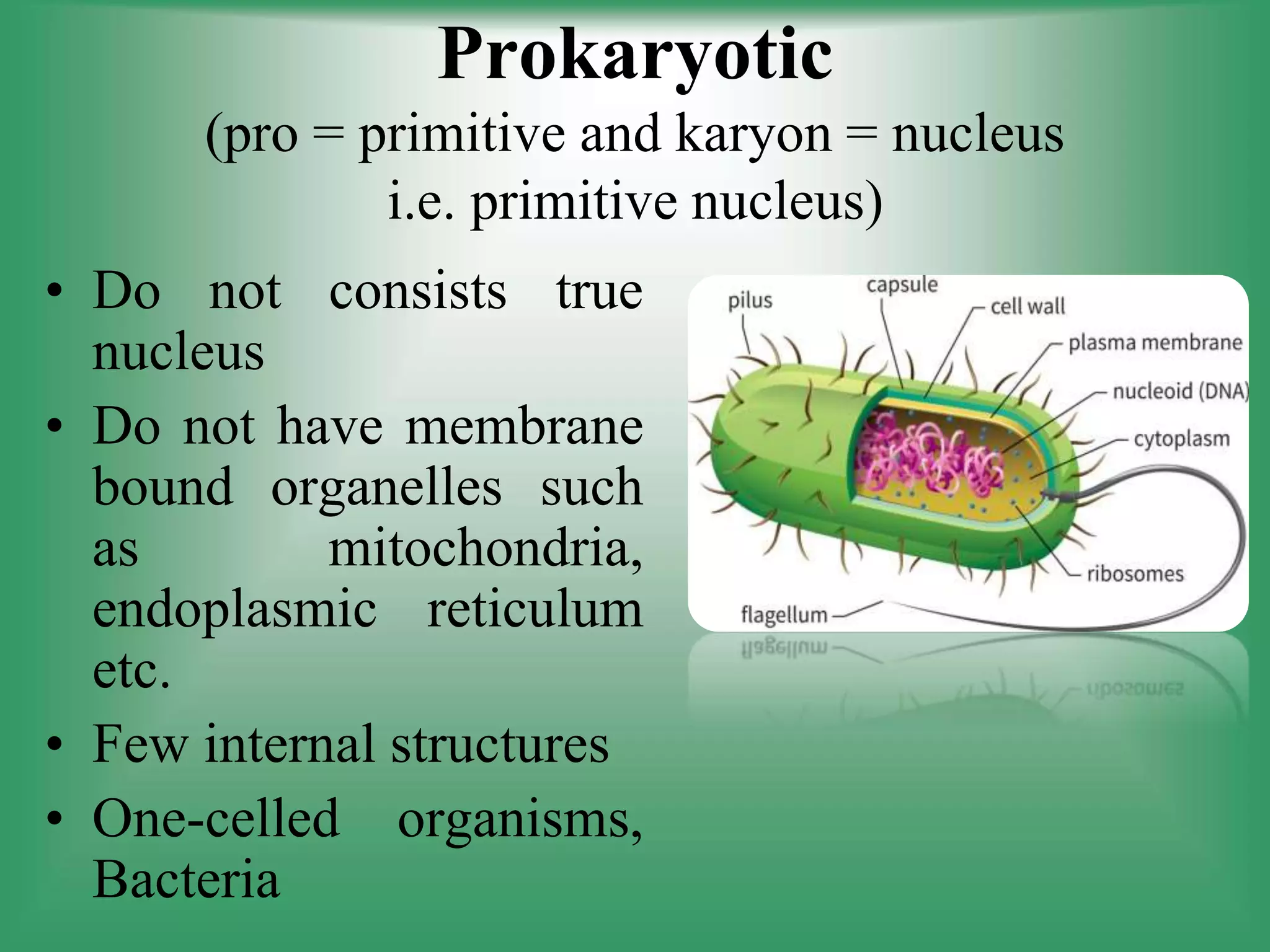 Prokaryotic

(pro = primitive and karyon = nucleus i.e. primitive nucleus)

• Do not consists true nucleus
• Do not have membrane bound organelles such as mitochondria, endoplasmic reticulum etc.
• Few internal structures
• One-celled organisms, Bacteria

pilus
capsule
cell wall
plasma membrane
nucleoid (DNA)
cytoplasm
ribosomes
flagellum